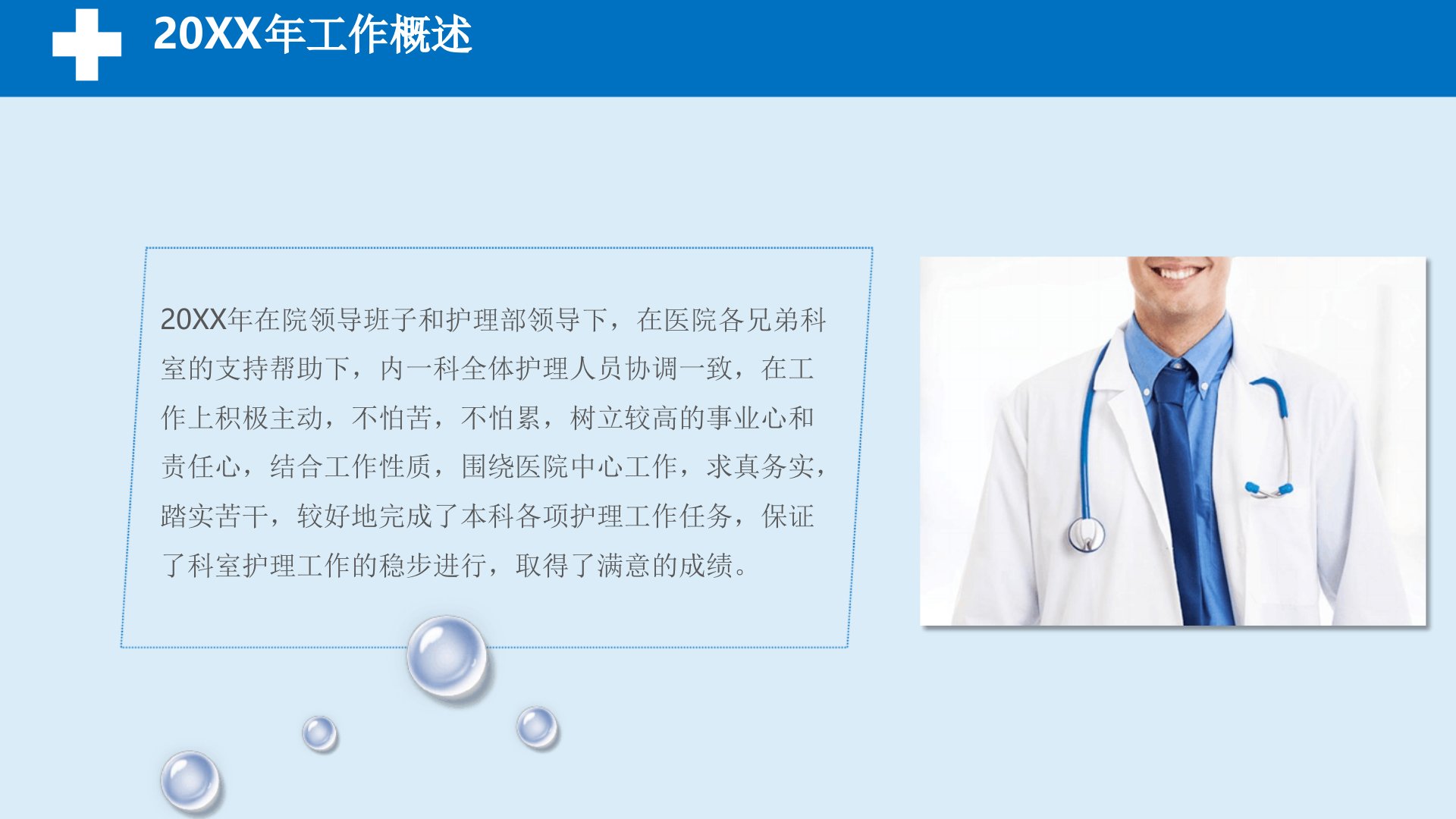 20XX年工作概述

20XX年在院领导班子和护理部领导下，在医院各兄弟科室的支持帮助下，内一科全体护理人员协调一致，在工作上积极主动，不怕苦，不怕累，树立较高的事业心和责任心，结合工作性质，围绕医院中心工作，求真务实，踏实苦干，较好地完成了本科各项护理工作任务，保证了科室护理工作的稳步进行，取得了满意的成绩。